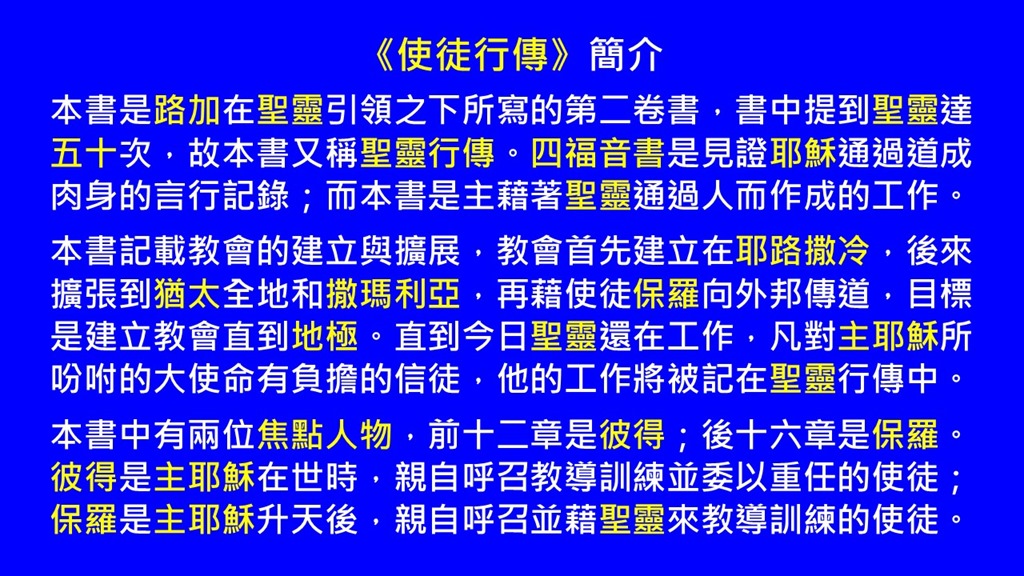 《使徒行傳》簡介

本書是路加在聖靈引領之下所寫的第二卷書，書中提到聖靈達五十次，故本書又稱聖靈行傳。四福音書是見證耶穌通過道成肉身的言行記錄；而本書是主藉著聖靈通過人而作成的工作。

本書記載教會的建立與擴展，教會首先建立在耶路撒冷，後來擴張到猶太全地和撒瑪利亞，再藉使徒保羅向外邦傳道，目標是建立教會直到地極。直到今日聖靈還在工作，凡對主耶穌所吩咐的大使命有負擔的信徒，他的工作將被記在聖靈行傳中。

本書中有兩位焦點人物，前十二章是彼得；後十六章是保羅。彼得是主耶穌在世時，親自呼召教導訓練並委以重任的使徒；保羅是主耶穌升天後，親自呼召並藉聖靈來教導訓練的使徒。